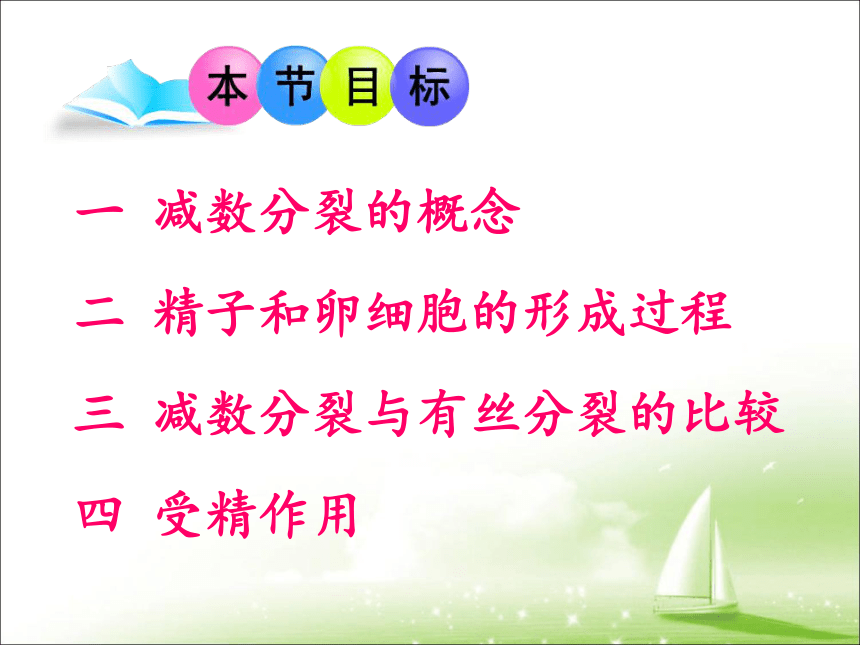 本节目标

一 减数分裂的概念

二 精子和卵细胞的形成过程

三 减数分裂与有丝分裂的比较

四 受精作用